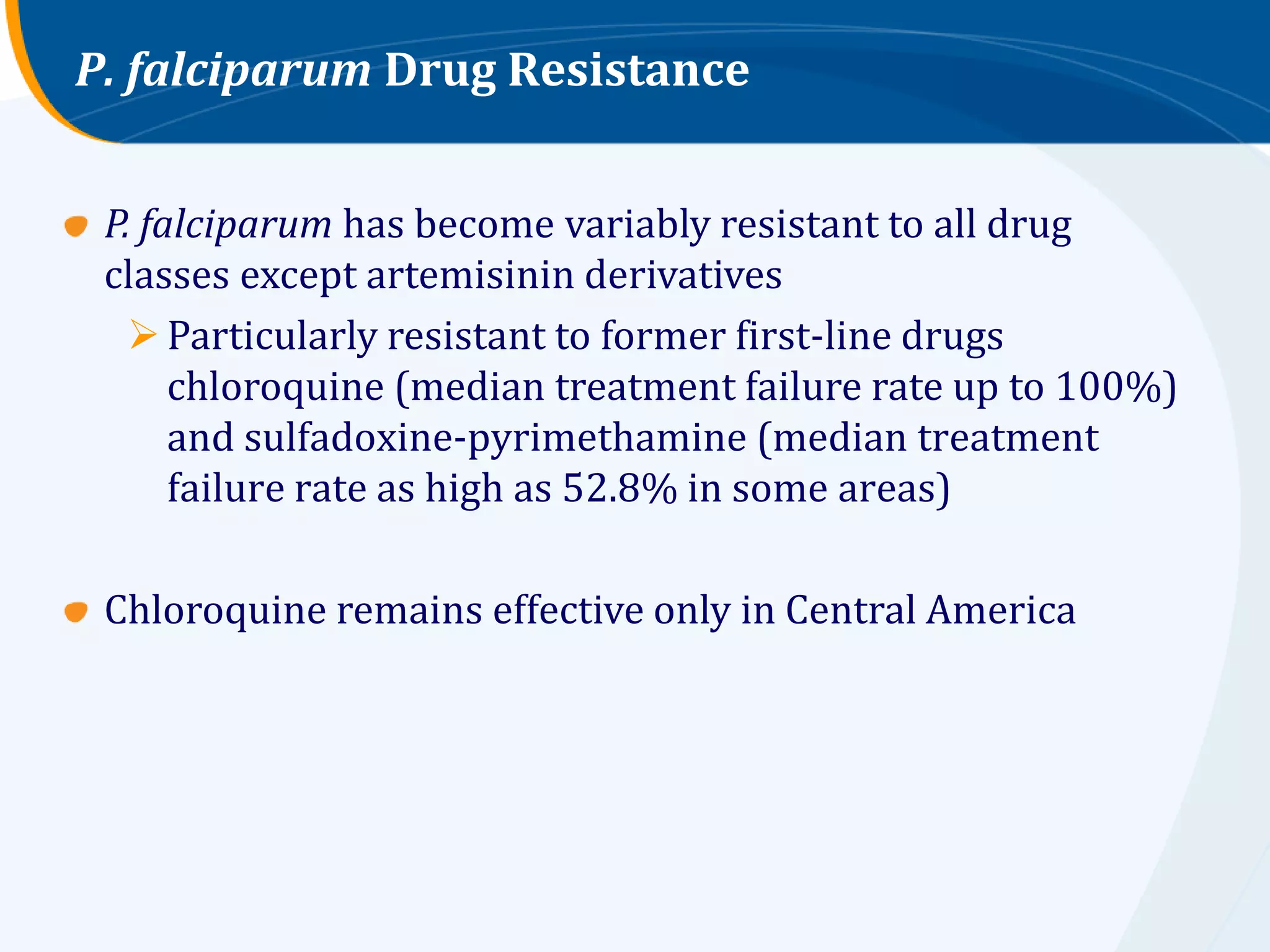 P. falciparum Drug Resistance

P. falciparum has become variably resistant to all drug classes except artemisinin derivatives

Particularly resistant to former first-line drugs chloroquine (median treatment failure rate up to 100%) and sulfadoxine-pyrimethamine (median treatment failure rate as high as 52.8% in some areas)

Chloroquine remains effective only in Central America